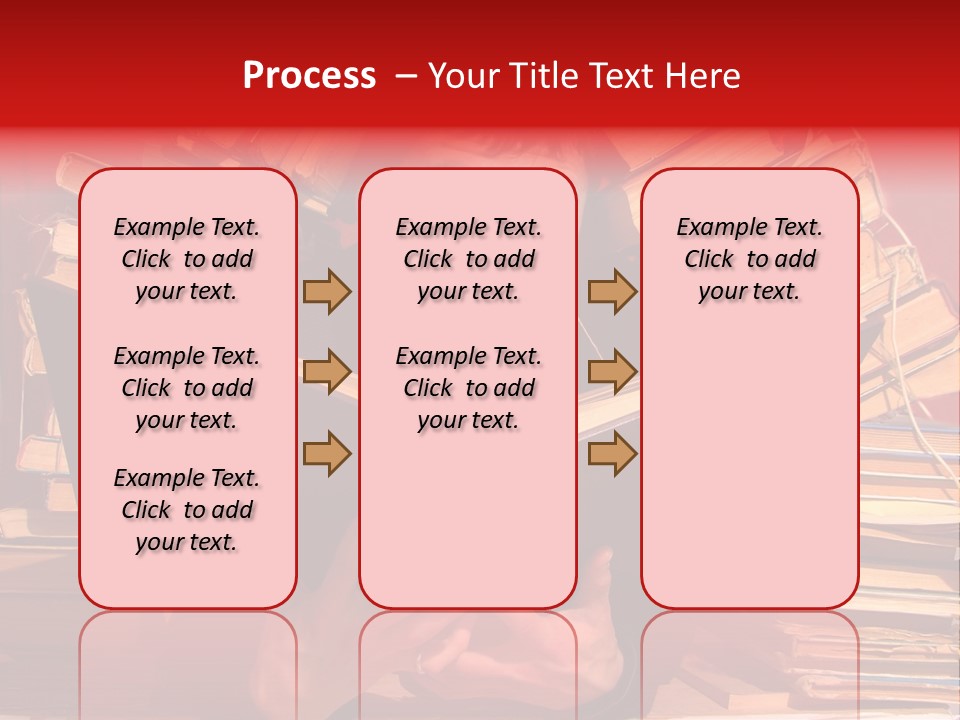 Process – Your Title Text Here

Example Text. Click to add your text.

Example Text. Click to add your text.

Example Text. Click to add your text.

Example Text. Click to add your text.

Example Text. Click to add your text.

Example Text. Click to add your text.